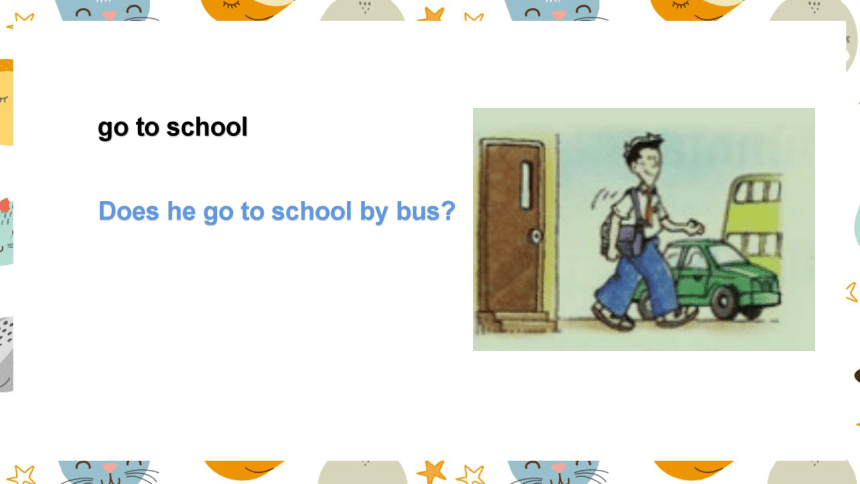 go to school

Does he go to school by bus?